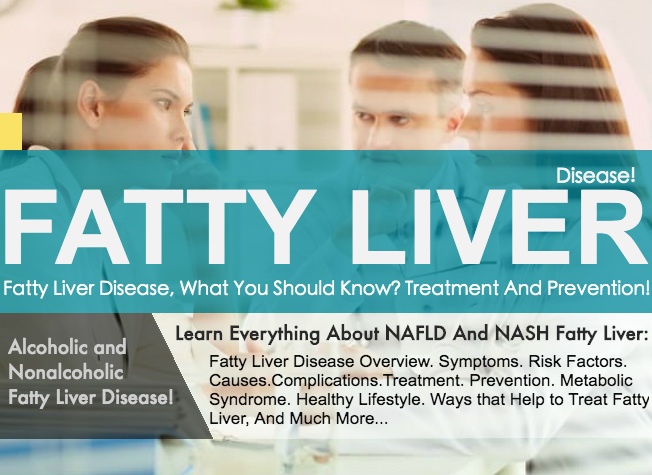 Disease!

FATTY LIVER

Fatty Liver Disease, What You Should Know? Treatment And Prevention!

Alcoholic and Nonalcoholic Fatty Liver Disease!

Learn Everything About NAFLD And NASH Fatty Liver:

Fatty Liver Disease Overview. Symptoms. Risk Factors. Causes.Complications.Treatment. Prevention. Metabolic Syndrome. Healthy Lifestyle. Ways that Help to Treat Fatty Liver, And Much More...